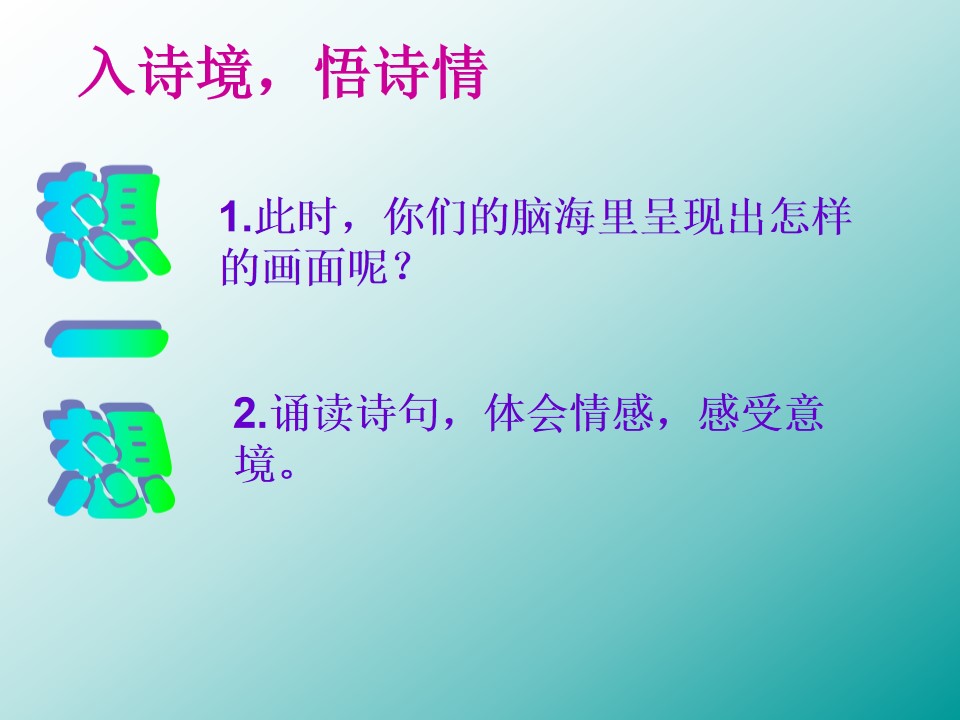 入诗境，悟诗情

想一想

1.此时，你们的脑海里呈现出怎样的画面呢？

2.诵读诗句，体会情感，感受意境。